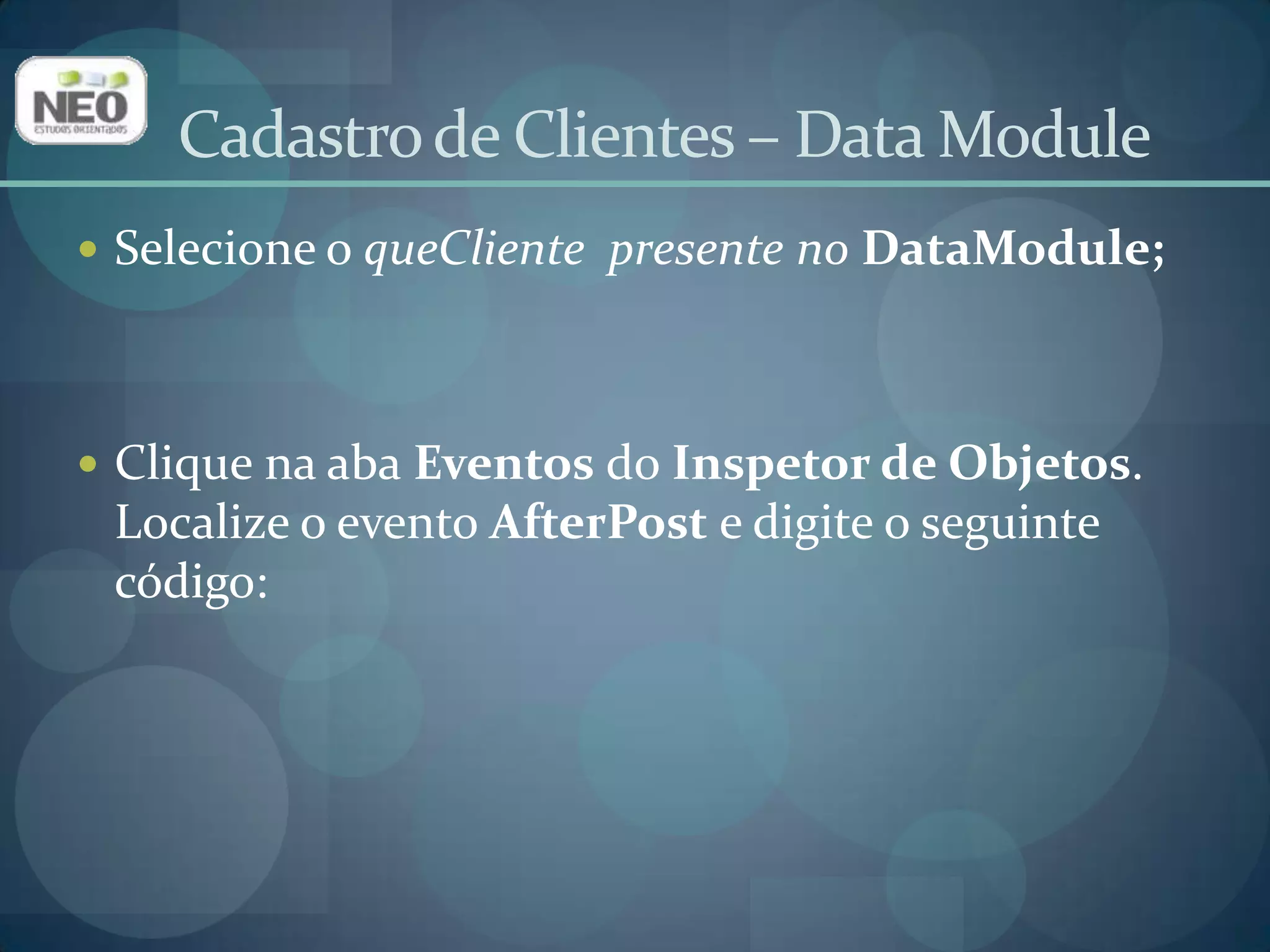 NEO
ESTUDOS ORIENTADOS

Cadastro de Clientes – Data Module

• Selecione o queCliente presente no DataModule;

• Clique na aba Eventos do Inspetor de Objetos. Localize o evento AfterPost e digite o seguinte código: